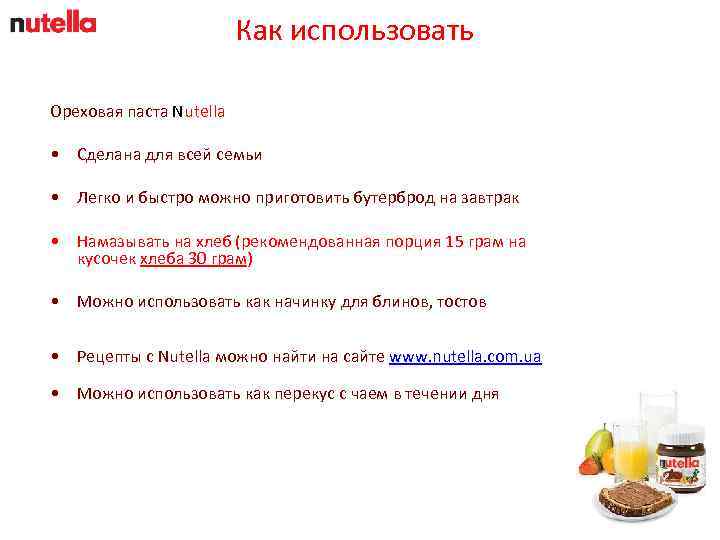 nutella

Как использовать

Ореховая паста Nutella

• Сделана для всей семьи

• Легко и быстро можно приготовить бутерброд на завтрак

• Намазывать на хлеб (рекомендованная порция 15 грам на кусочек хлеба 30 грам)

• Можно использовать как начинку для блинов, тостов

• Рецепты с Nutella можно найти на сайте www.nutella.com.ua

• Можно использовать как перекус с чаем в течении дня

nutella